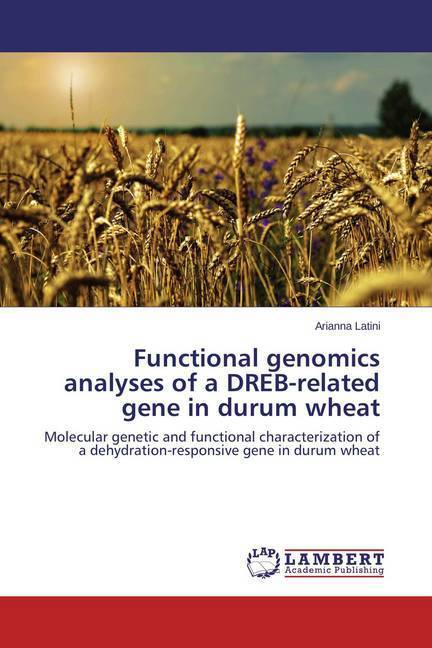 Arianna Latini

Functional genomics analyses of a DREB-related gene in durum wheat

Molecular genetic and functional characterization of a dehydration-responsive gene in durum wheat

LAP LAMBERT Academic Publishing